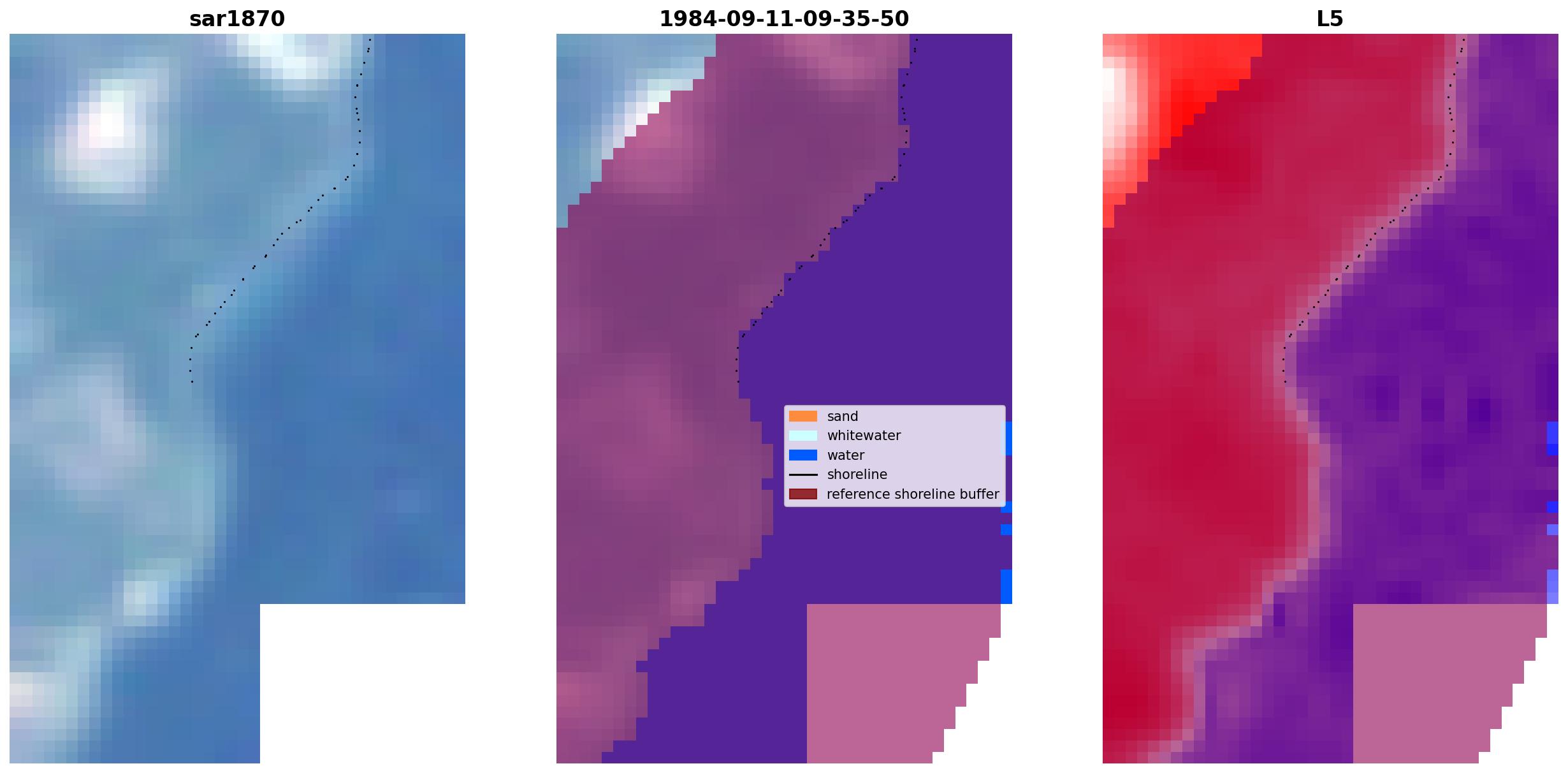 sar1870

1984-09-11-09-35-50

sand
whitewater
water
shoreline
reference shoreline buffer

L5